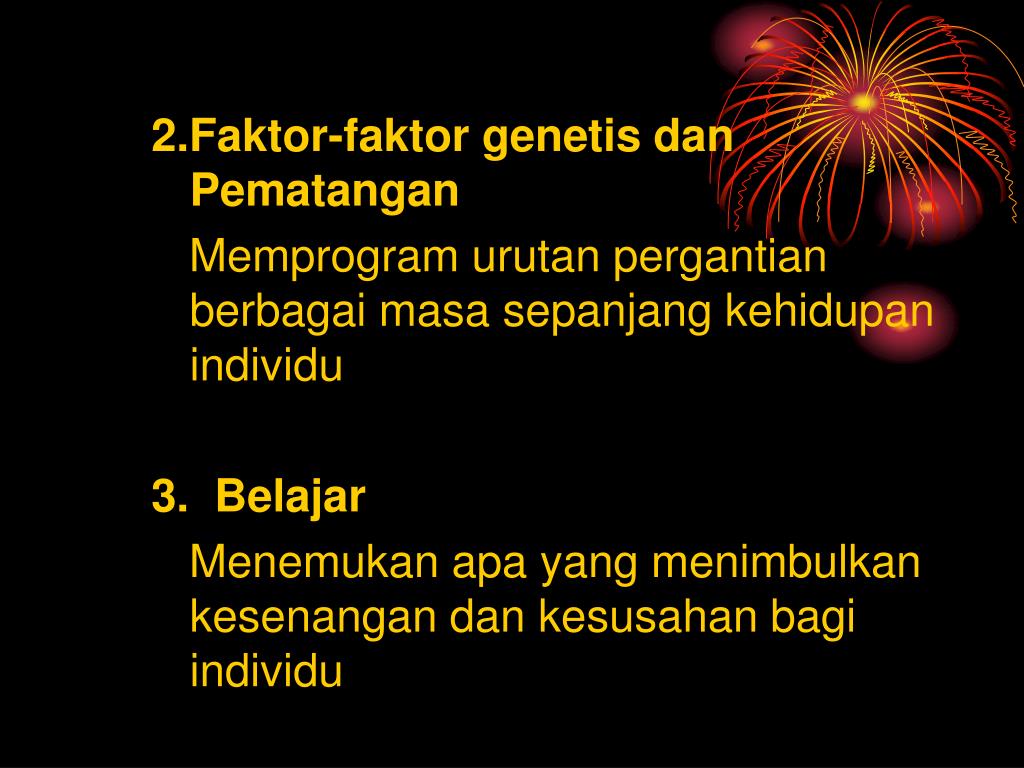 2.Faktor-faktor genetis dan Pematangan

Memprogram urutan pergantian berbagai masa sepanjang kehidupan individu

3. Belajar

Menemukan apa yang menimbulkan kesenangan dan kesusahan bagi individu